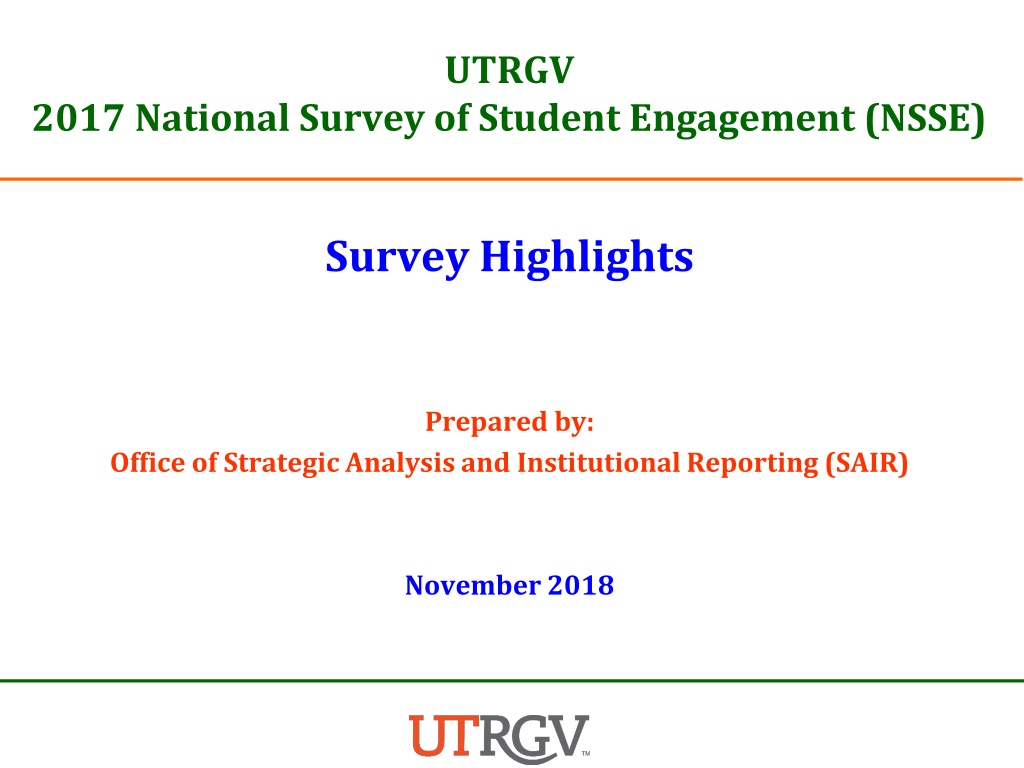 UTRGV
2017 National Survey of Student Engagement (NSSE)

Survey Highlights

Prepared by:
Office of Strategic Analysis and Institutional Reporting (SAIR)

November 2018

UTRGV™